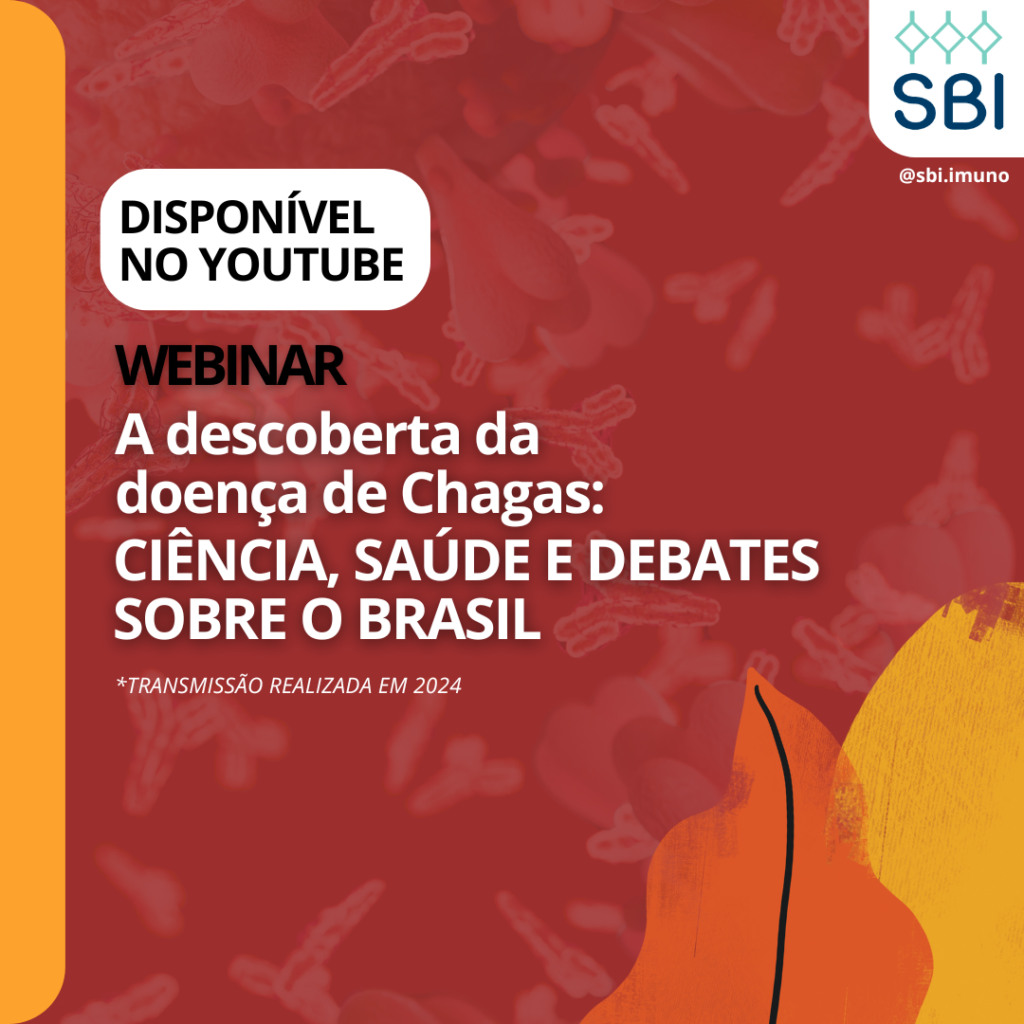 SBI

@sbi.imuno

DISPONÍVEL NO YOUTUBE

WEBINAR

A descoberta da doença de Chagas: CIÊNCIA, SAÚDE E DEBATES SOBRE O BRASIL

*TRANSMISSÃO REALIZADA EM 2024